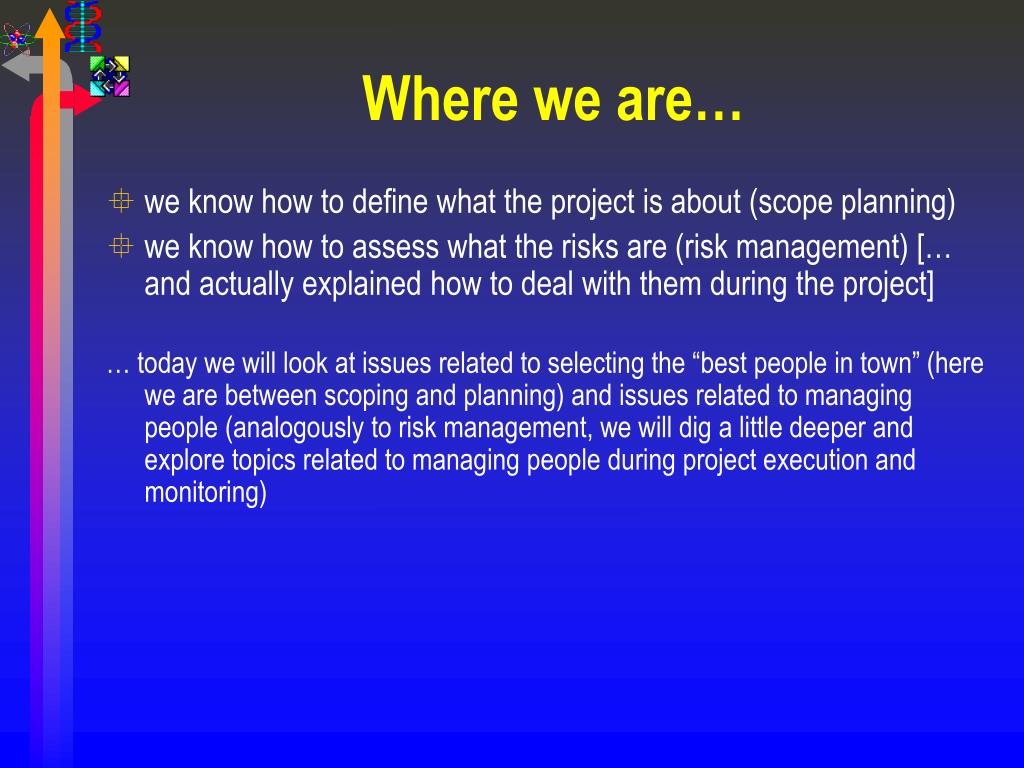 Where we are…

we know how to define what the project is about (scope planning)

we know how to assess what the risks are (risk management) [… and actually explained how to deal with them during the project]

… today we will look at issues related to selecting the “best people in town” (here we are between scoping and planning) and issues related to managing people (analogously to risk management, we will dig a little deeper and explore topics related to managing people during project execution and monitoring)